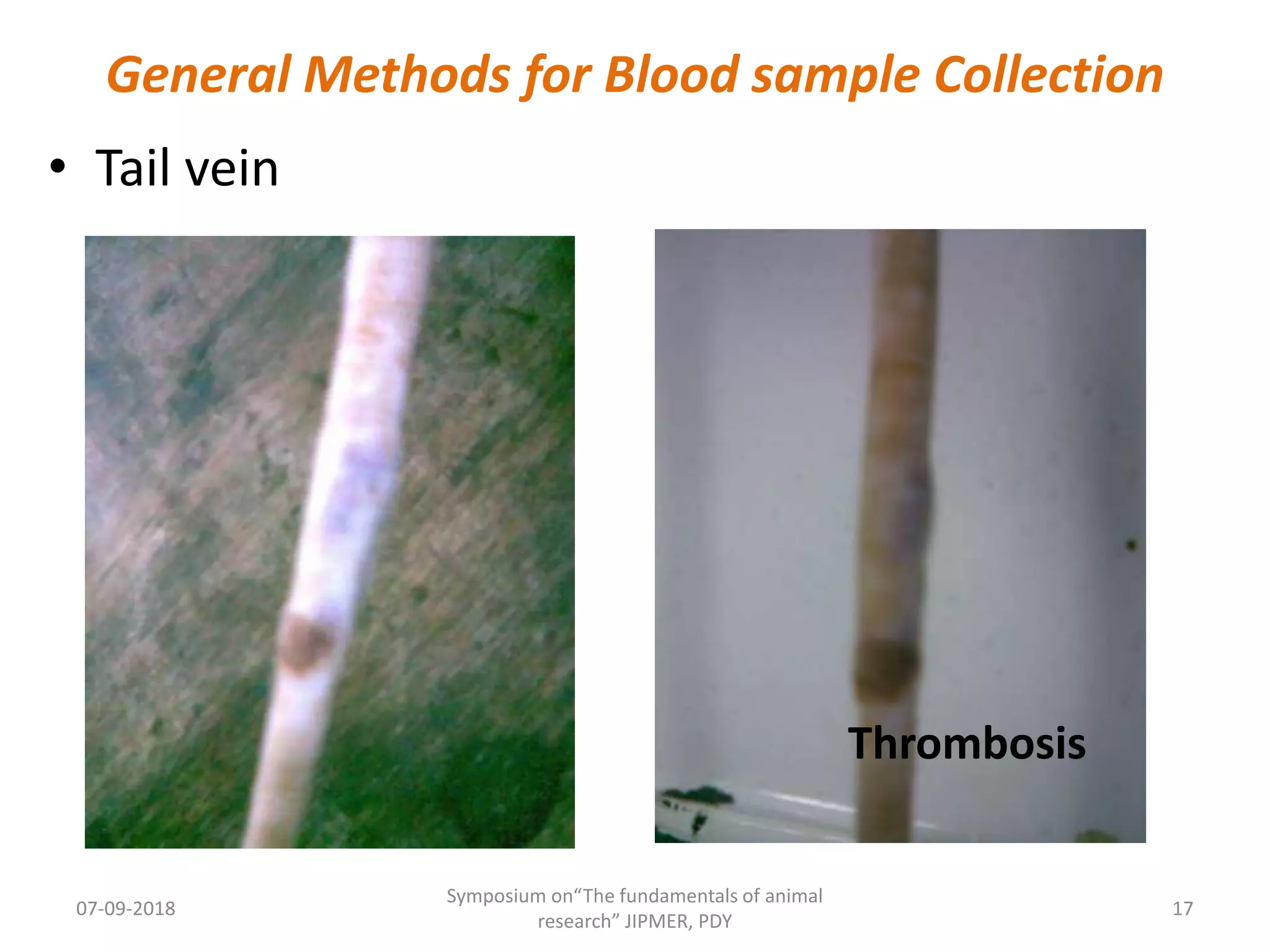 General Methods for Blood sample Collection

• Tail vein

Thrombosis

07-09-2018

Symposium on“The fundamentals of animal research” JIPMER, PDY

17